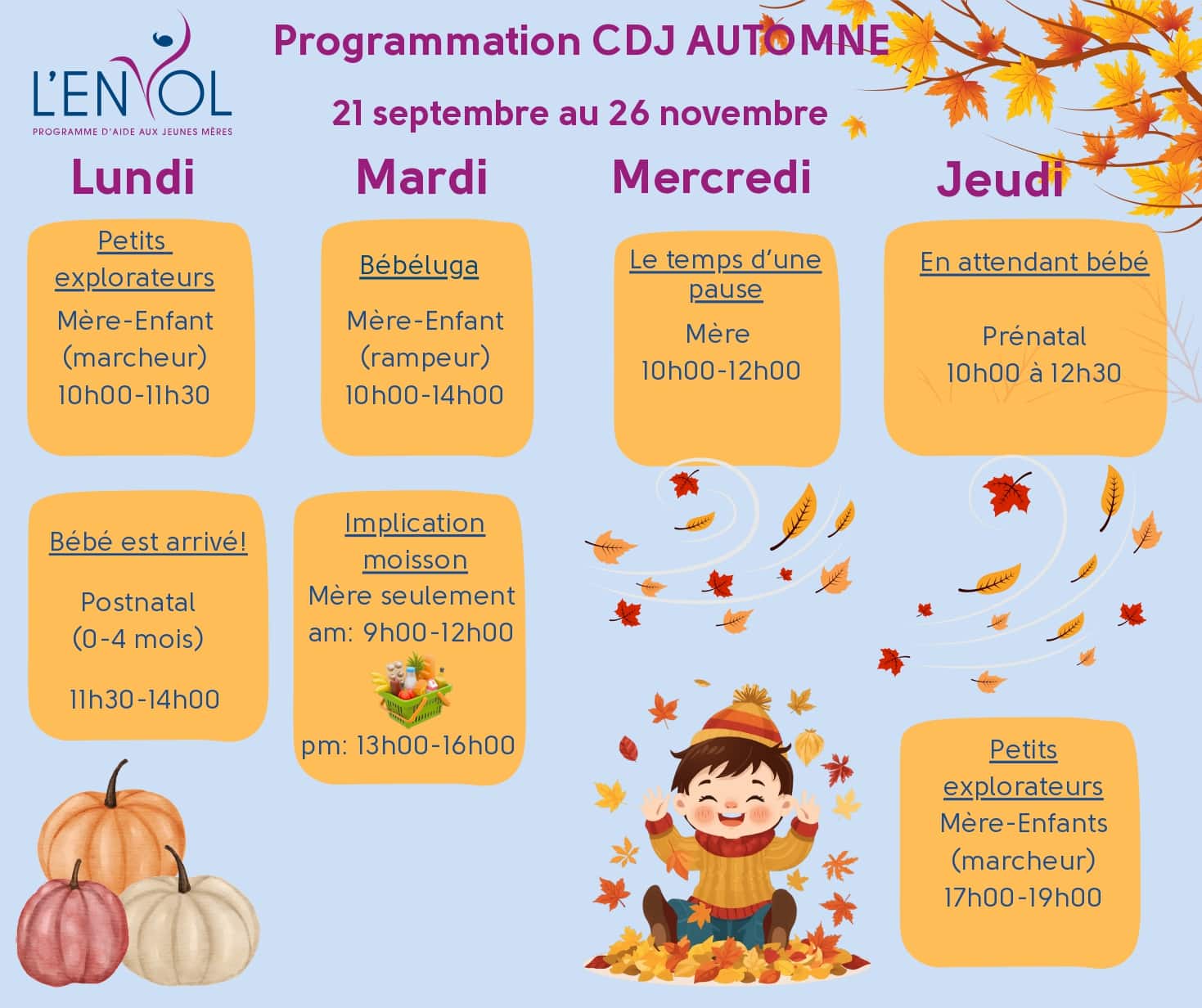 L'ENVOL
PROGRAMME D'AIDE AUX JEUNES MÈRES

Programmation CDJ AUTOMNE

21 septembre au 26 novembre

Lundi

Petits explorateurs
Mère-Enfant (marcheur)
10h00-11h30

Bébé est arrivé!
Postnatal (0-4 mois)
11h30-14h00

Mardi

Bébéluga
Mère-Enfant (rampeur)
10h00-14h00

Implication moisson
Mère seulement
am: 9h00-12h00
pm: 13h00-16h00

Mercredi

Le temps d'une pause
Mère
10h00-12h00

Jeudi

En attendant bébé
Prénatal
10h00 à 12h30

Petits explorateurs
Mère-Enfants (marcheur)
17h00-19h00